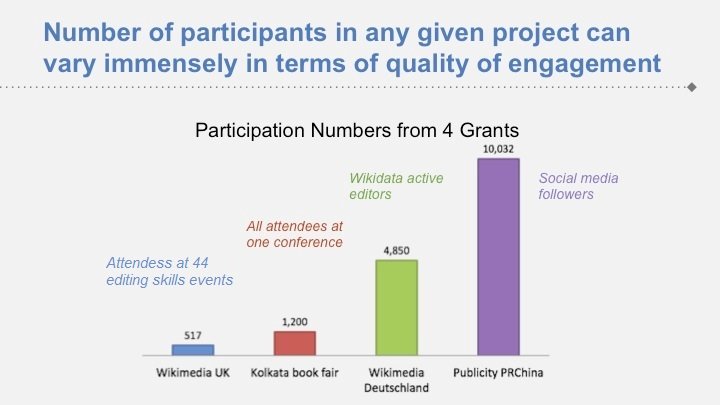 Number of participants in any given project can vary immensely in terms of quality of engagement

Participation Numbers from 4 Grants

Attendess at 44 editing skills events

517

Wikimedia UK

All attendees at one conference

1,200

Kolkata book fair

Wikidata active editors

4,850

Wikimedia Deutschland

10,032

Social media followers

Publicity PRChina